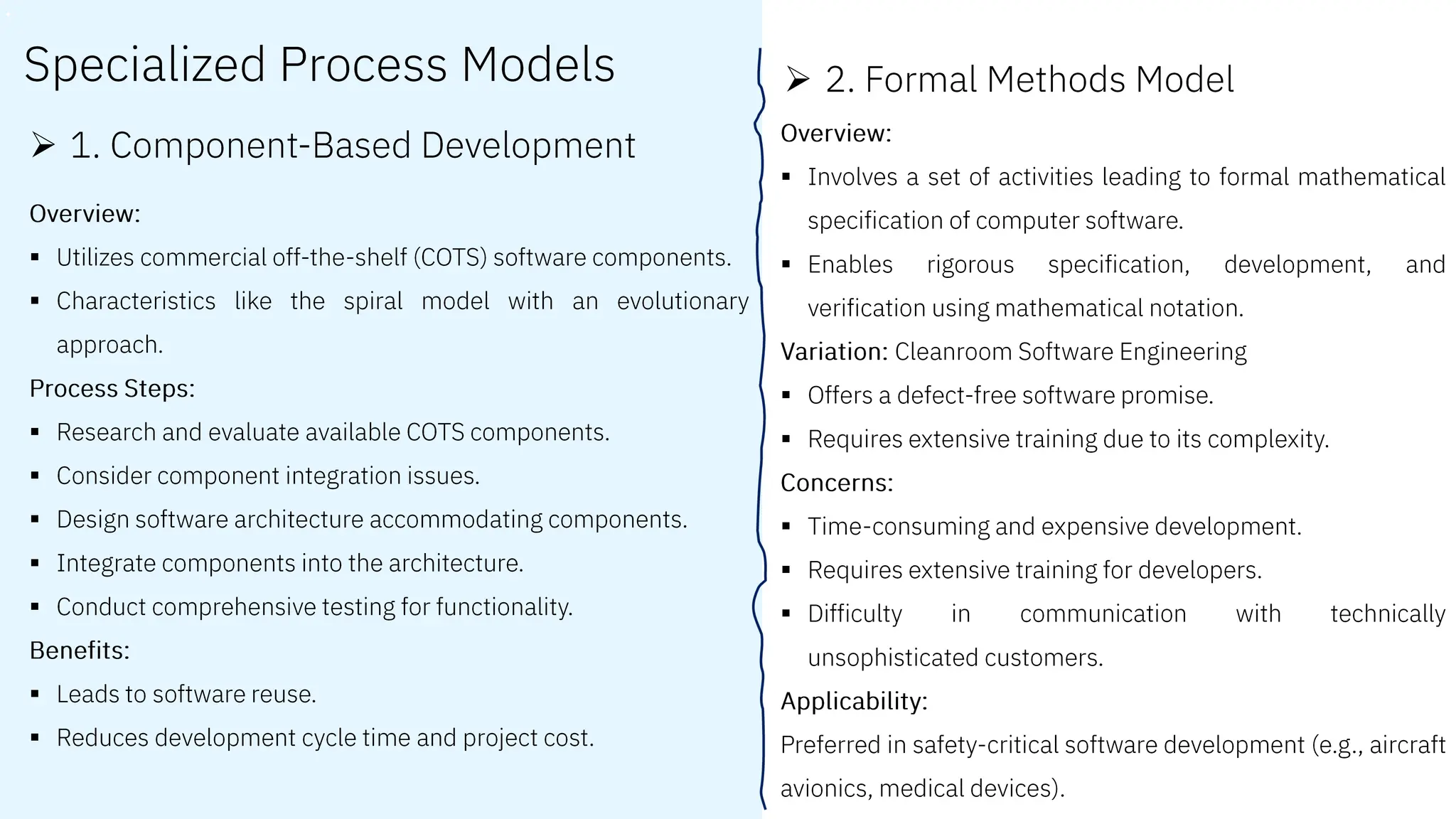 Specialized Process Models

➢ 1. Component-Based Development

Overview:

▪ Utilizes commercial off-the-shelf (COTS) software components.

▪ Characteristics like the spiral model with an evolutionary approach.

Process Steps:

▪ Research and evaluate available COTS components.

▪ Consider component integration issues.

▪ Design software architecture accommodating components.

▪ Integrate components into the architecture.

▪ Conduct comprehensive testing for functionality.

Benefits:

▪ Leads to software reuse.

▪ Reduces development cycle time and project cost.

➢ 2. Formal Methods Model

Overview:

▪ Involves a set of activities leading to formal mathematical specification of computer software.

▪ Enables rigorous specification, development, and verification using mathematical notation.

Variation: Cleanroom Software Engineering

▪ Offers a defect-free software promise.

▪ Requires extensive training due to its complexity.

Concerns:

▪ Time-consuming and expensive development.

▪ Requires extensive training for developers.

▪ Difficulty in communication with technically unsophisticated customers.

Applicability:

Preferred in safety-critical software development (e.g., aircraft avionics, medical devices).